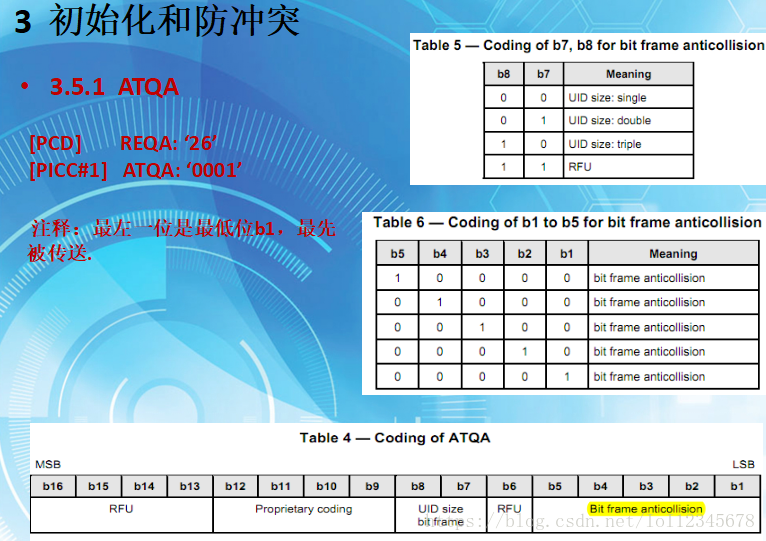 3 初始化和防冲突

• 3.5.1 ATQA

[PCD] REQA: ‘26’
[PICC#1] ATQA: ‘0001’

注释：最左一位是最低位b1，最先被传送.

Table 5 — Coding of b7, b8 for bit frame anticollision

| b8 | b7 | Meaning |
|---|---|---|
| 0 | 0 | UID size: single |
| 0 | 1 | UID size: double |
| 1 | 0 | UID size: triple |
| 1 | 1 | RFU |

Table 6 — Coding of b1 to b5 for bit frame anticollision

| b5 | b4 | b3 | b2 | b1 | Meaning |
|---|---|---|---|---|---|
| 1 | 0 | 0 | 0 | 0 | bit frame anticollision |
| 0 | 1 | 0 | 0 | 0 | bit frame anticollision |
| 0 | 0 | 1 | 0 | 0 | bit frame anticollision |
| 0 | 0 | 0 | 1 | 0 | bit frame anticollision |
| 0 | 0 | 0 | 0 | 1 | bit frame anticollision |

Table 4 — Coding of ATQA

MSB LSB

| b16 | b15 | b14 | b13 | b12 | b11 | b10 | b9 | b8 | b7 | b6 | b5 | b4 | b3 | b2 | b1 |
|---|---|---|---|---|---|---|---|---|---|---|---|---|---|---|---|
| RFU | | | | Proprietary coding | | | | UID size bit frame | | RFU | Bit frame anticollision | | | | |

https://blog.csdn.net/lol12345678